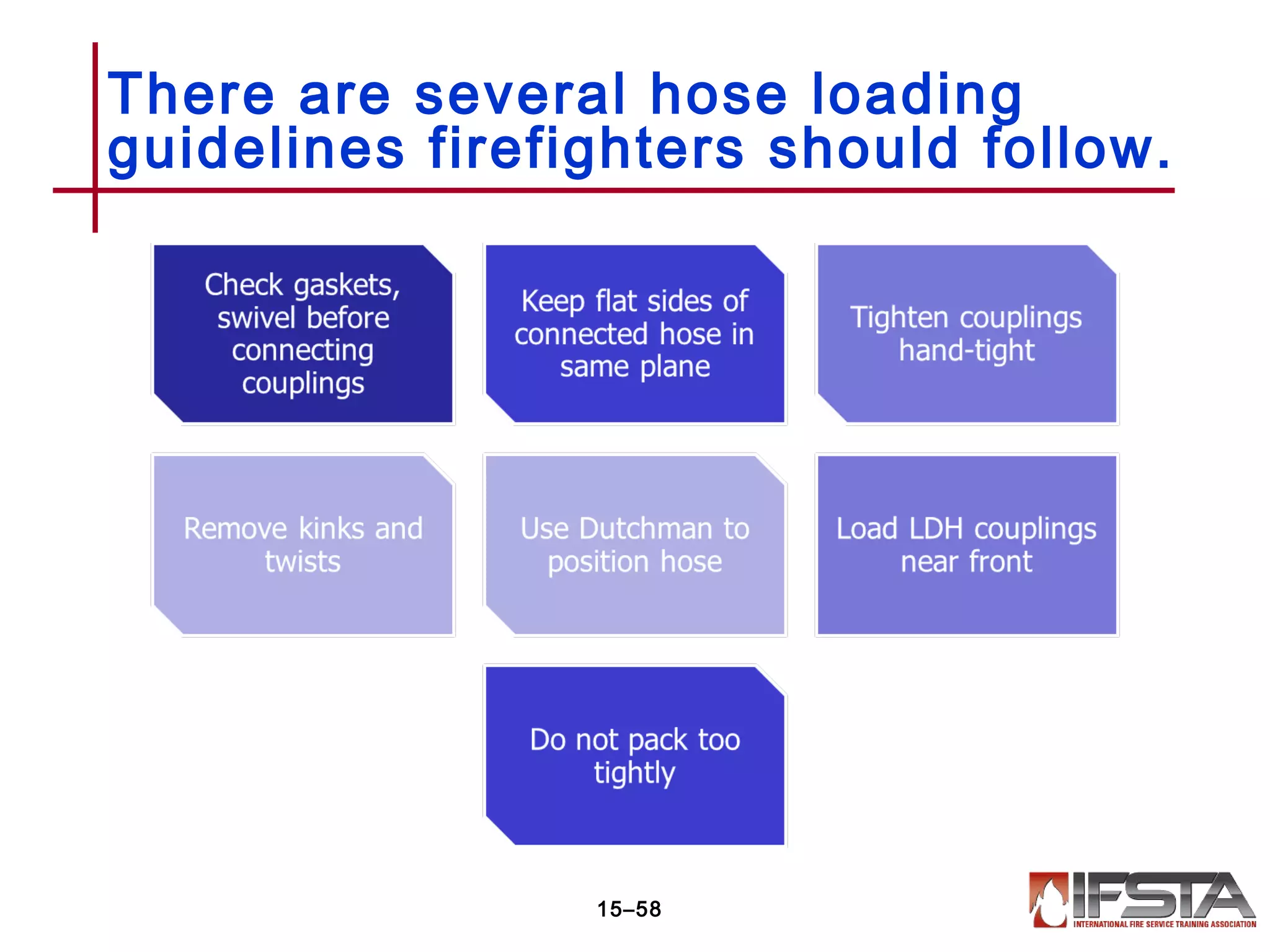 There are several hose loading guidelines firefighters should follow.

Check gaskets, swivel before connecting couplings

Keep flat sides of connected hose in same plane

Tighten couplings hand-tight

Remove kinks and twists

Use Dutchman to position hose

Load LDH couplings near front

Do not pack too tightly

15–58

IFSTA
INTERNATIONAL FIRE SERVICE TRAINING ASSOCIATION